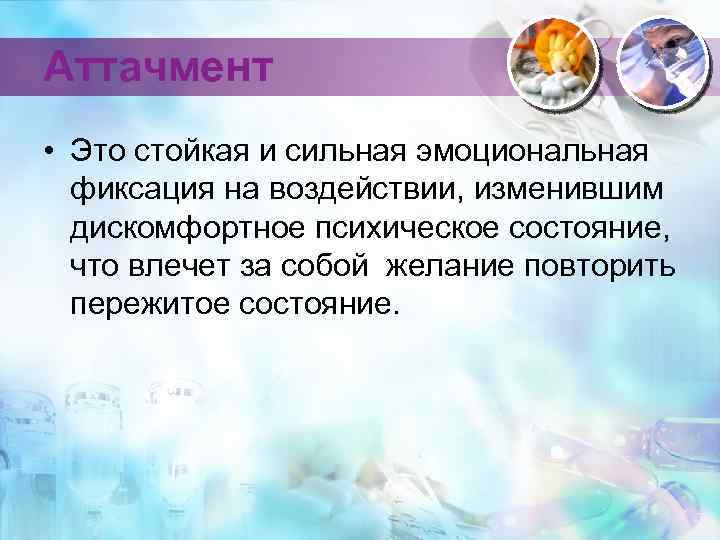 Аттачмент

• Это стойкая и сильная эмоциональная фиксация на воздействии, изменившим дискомфортное психическое состояние, что влечет за собой  желание повторить пережитое состояние.